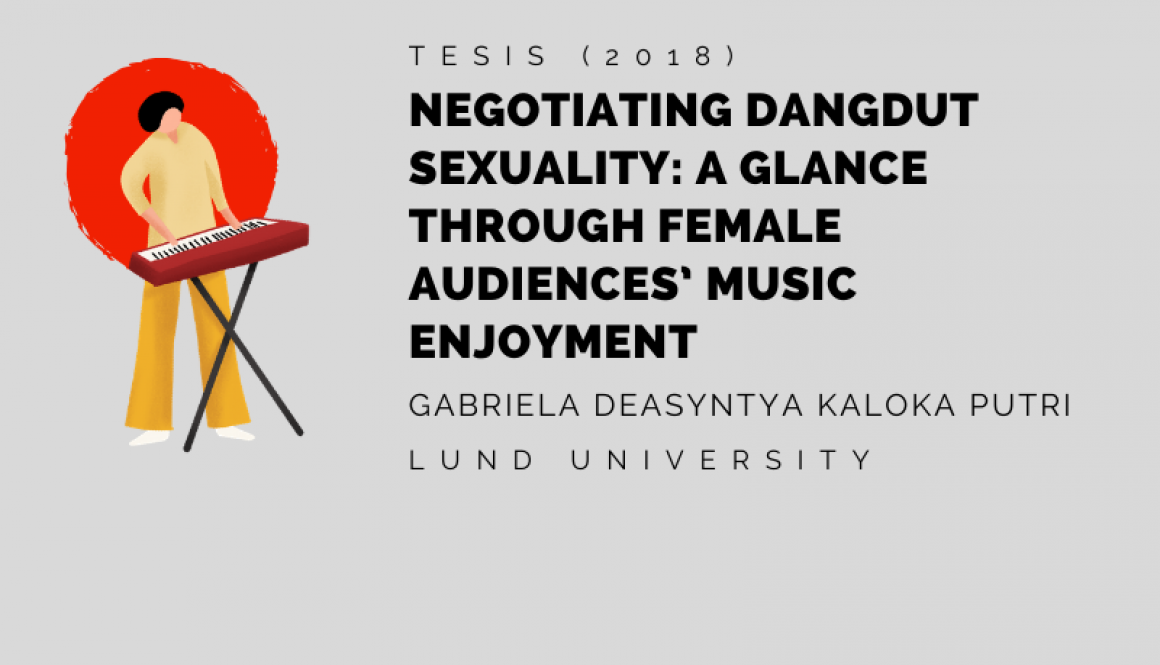 TESIS (2018)

NEGOTIATING DANGDUT SEXUALITY: A GLANCE THROUGH FEMALE AUDIENCES' MUSIC ENJOYMENT

GABRIELA DEASYNTYA KALOKA PUTRI

LUND UNIVERSITY